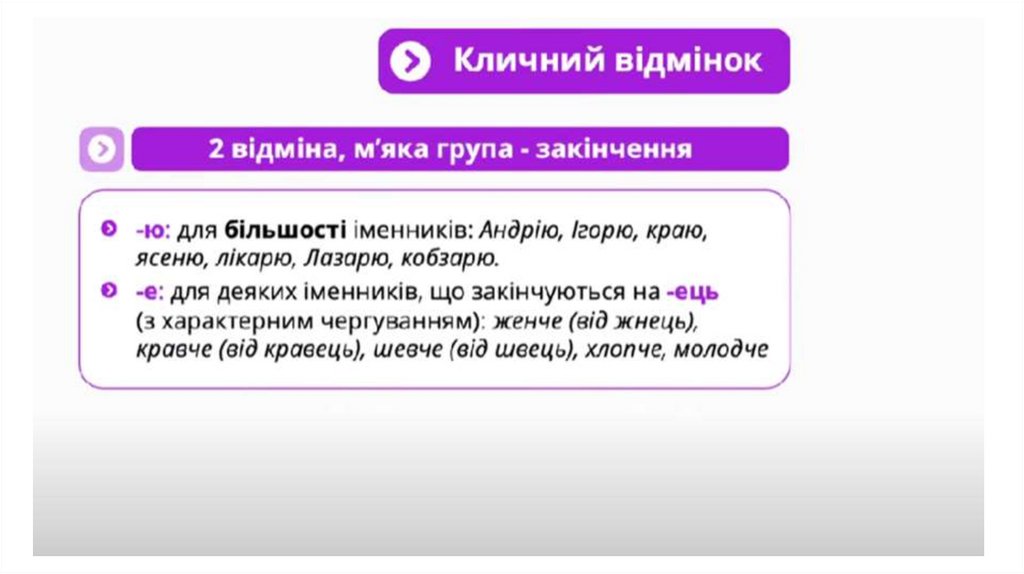 Кличний відмінок

2 відміна, м'яка група - закінчення

-ю: для більшості іменників: Андрію, Ігорю, краю, ясеню, лікарю, Лазарю, кобзарю.

-е: для деяких іменників, що закінчуються на -ець (з характерним чергуванням): женче (від жнець), кравче (від кравець), шевче (від швець), хлопче, молодче